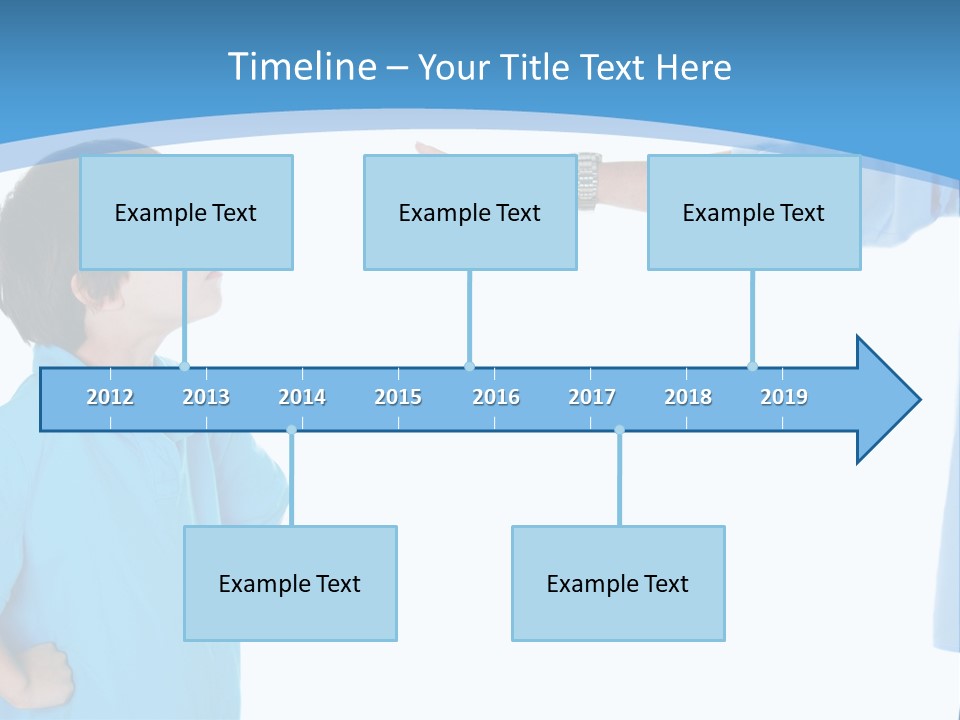 Timeline – Your Title Text Here

Example Text

Example Text

Example Text

2012 2013 2014 2015 2016 2017 2018 2019

Example Text

Example Text